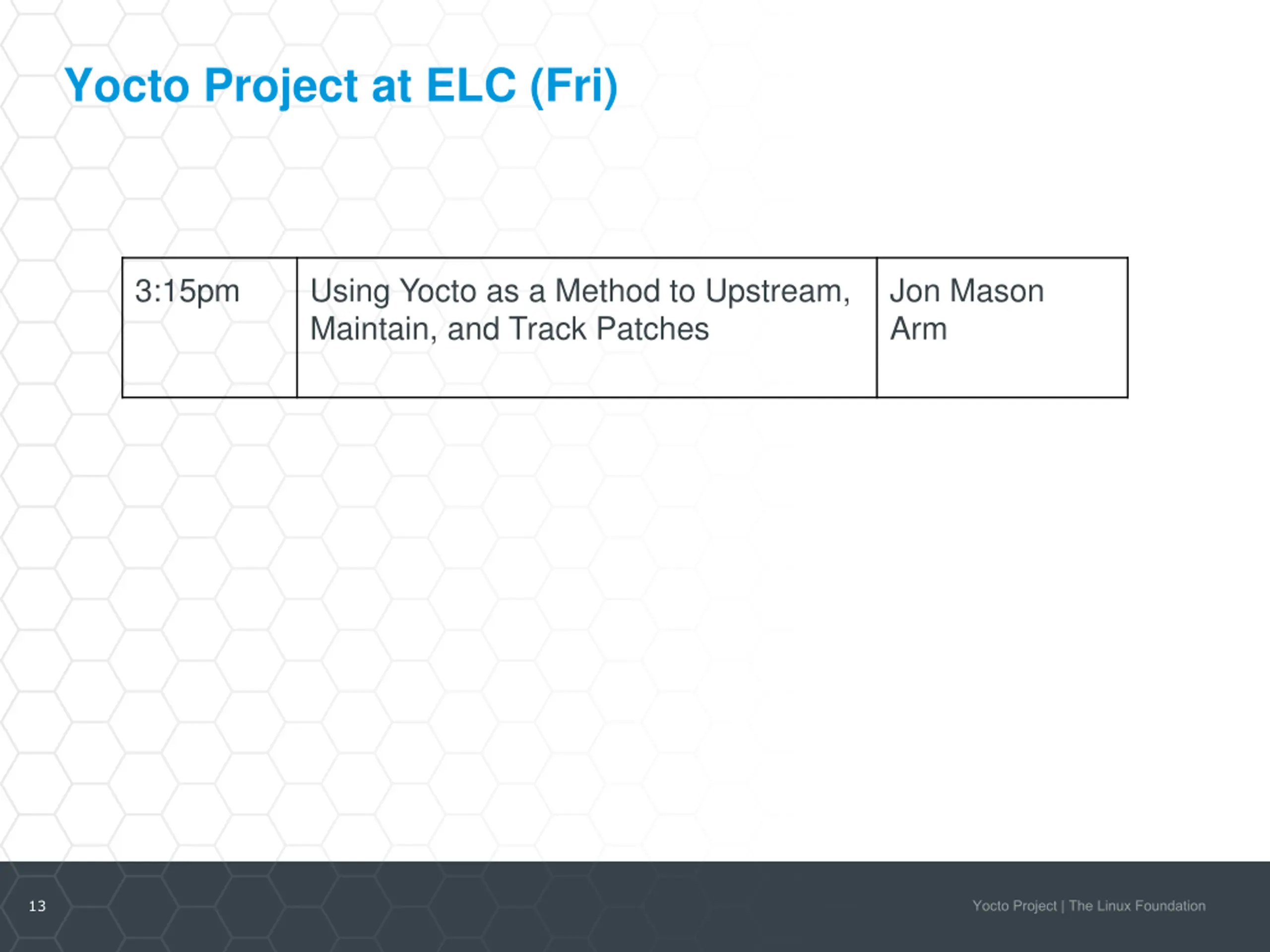 Yocto Project at ELC (Fri)

| 3:15pm | Using Yocto as a Method to Upstream, Maintain, and Track Patches | Jon Mason Arm |
|---|---|---|

13

Yocto Project | The Linux Foundation